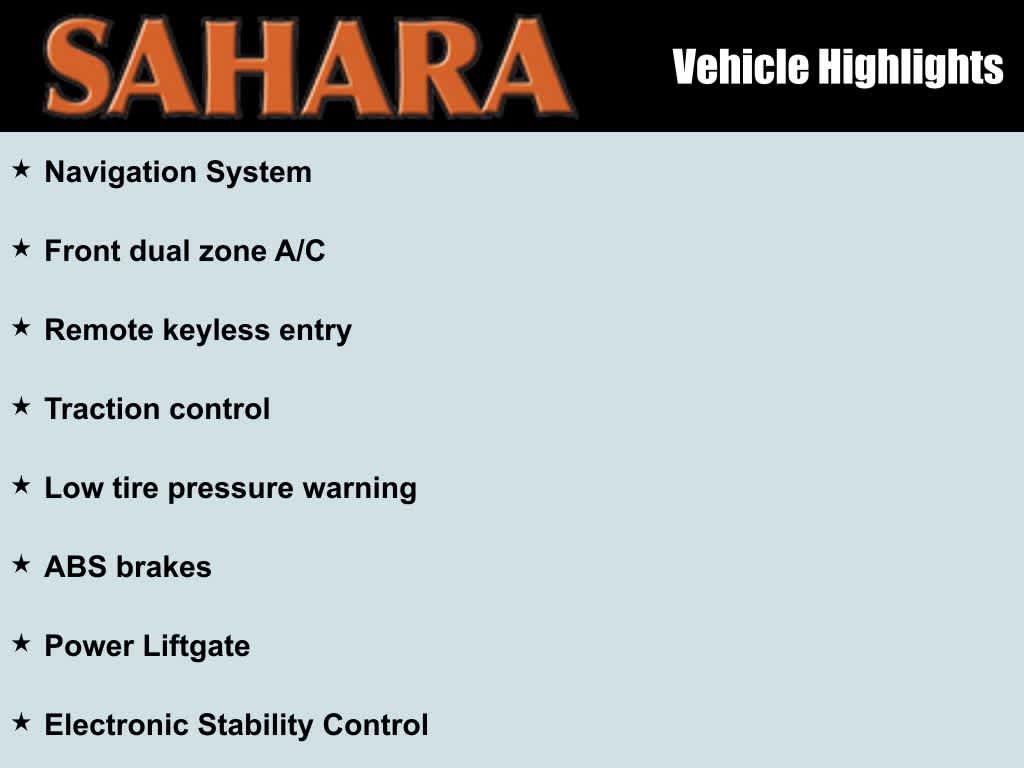 SAHARA

Vehicle Highlights

★ Navigation System

★ Front dual zone A/C

★ Remote keyless entry

★ Traction control

★ Low tire pressure warning

★ ABS brakes

★ Power Liftgate

★ Electronic Stability Control